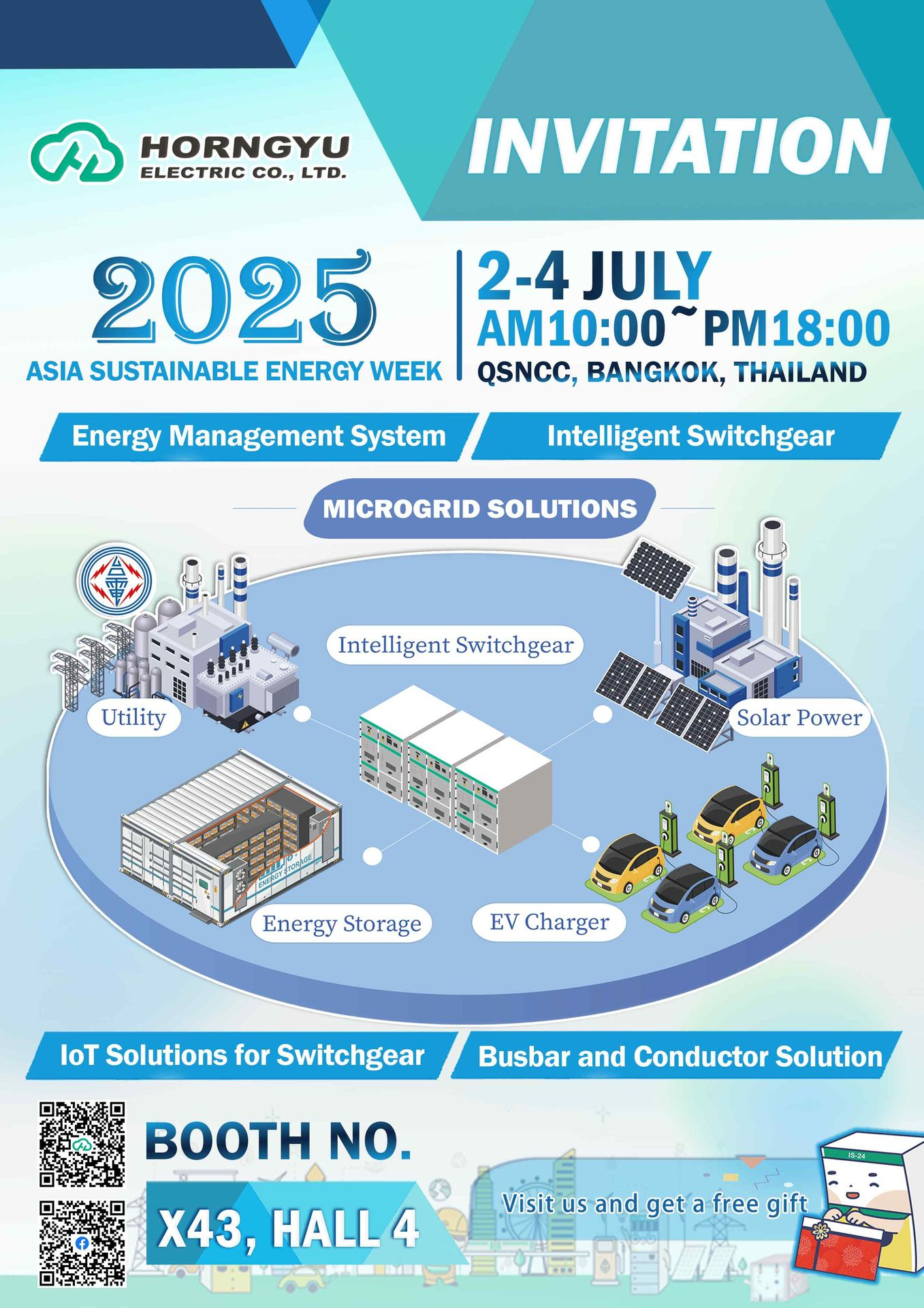 HORNGYU
ELECTRIC CO., LTD.

INVITATION

2025
ASIA SUSTAINABLE ENERGY WEEK

2-4 JULY
AM10:00~PM18:00
QSNCC, BANGKOK, THAILAND

Energy Management System

Intelligent Switchgear

MICROGRID SOLUTIONS

Intelligent Switchgear

Utility

Solar Power

ENERGY STORAGE

Energy Storage

EV Charger

IoT Solutions for Switchgear

Busbar and Conductor Solution

BOOTH NO.

X43, HALL 4

Visit us and get a free gift

IS-24